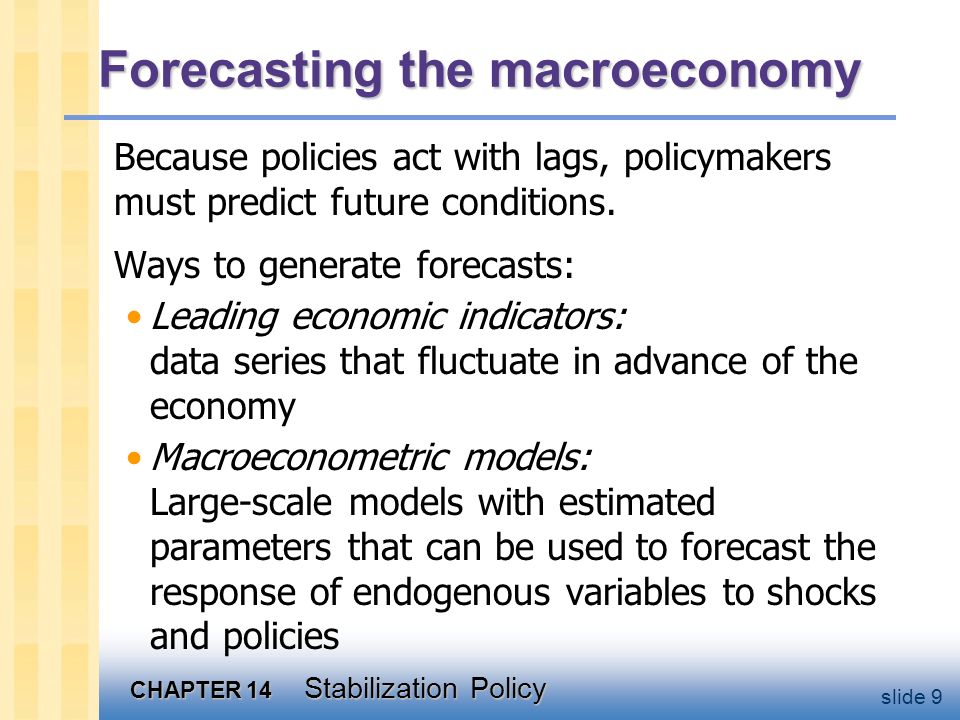 Forecasting the macroeconomy

Because policies act with lags, policymakers must predict future conditions.

Ways to generate forecasts:

• Leading economic indicators: data series that fluctuate in advance of the economy

• Macroeconometric models: Large-scale models with estimated parameters that can be used to forecast the response of endogenous variables to shocks and policies

CHAPTER 14 Stabilization Policy

slide 9